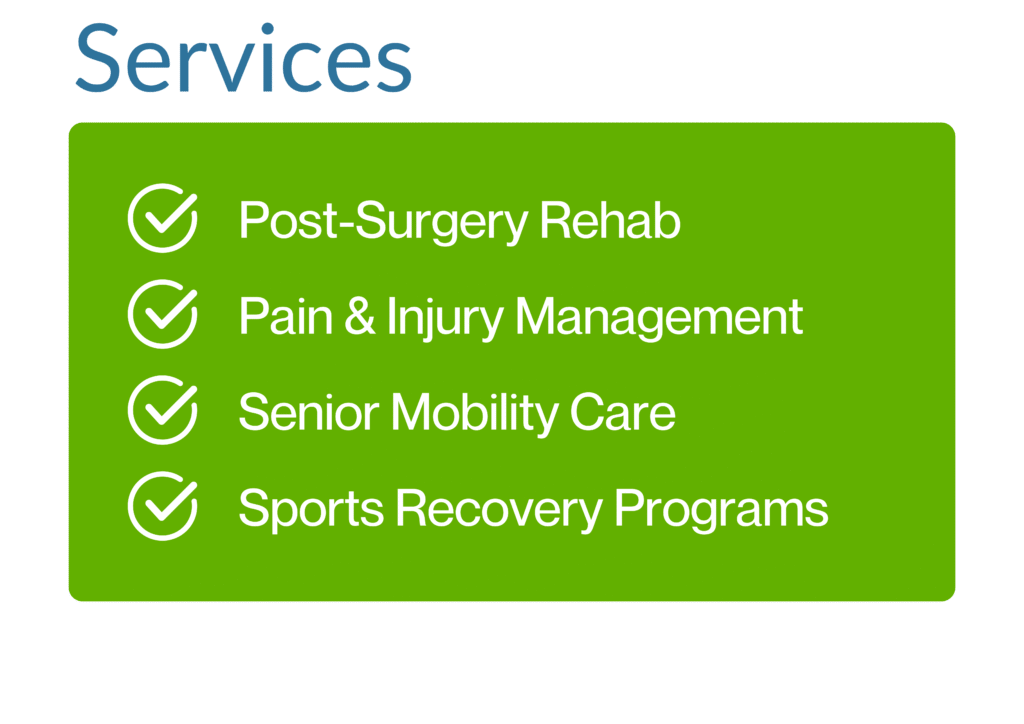 Services

Post-Surgery Rehab

Pain & Injury Management

Senior Mobility Care

Sports Recovery Programs